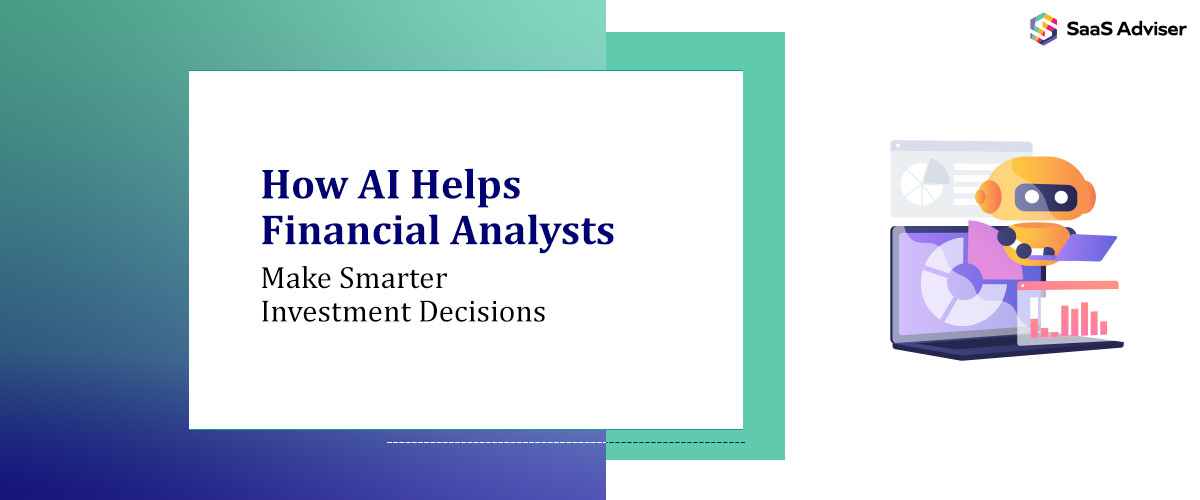 SaaS Adviser

How AI Helps Financial Analysts

Make Smarter Investment Decisions